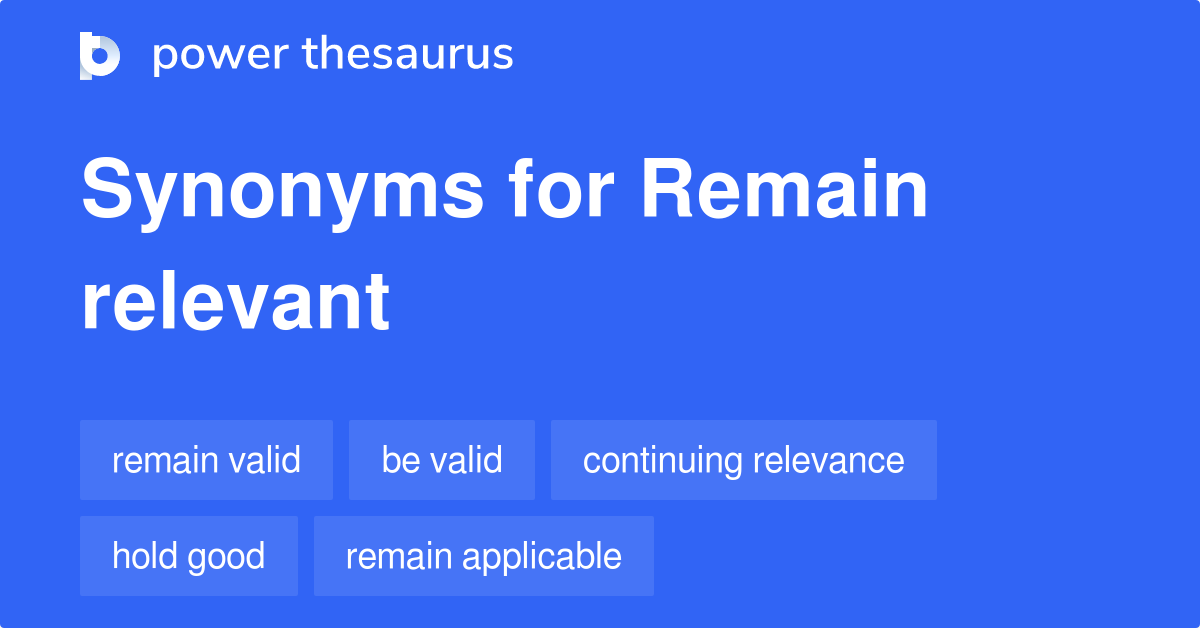 power thesaurus

Synonyms for Remain relevant

remain valid

be valid

continuing relevance

hold good

remain applicable